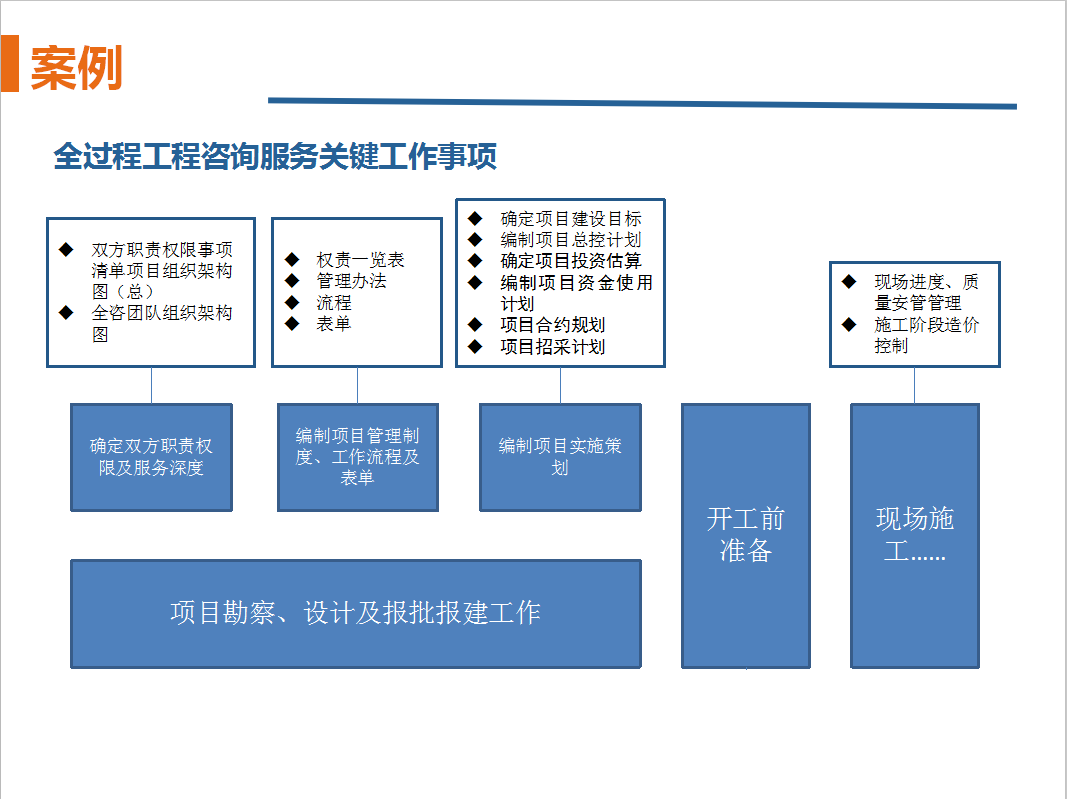 案例

全过程工程咨询服务关键工作事项

◆ 双方职责权限事项清单项目组织架构图（总）
◆ 全咨团队组织架构图

◆ 权责一览表
◆ 管理办法
◆ 流程
◆ 表单

◆ 确定项目建设目标
◆ 编制项目总控计划
◆ 确定项目投资估算
◆ 编制项目资金使用计划
◆ 项目合约规划
◆ 项目招采计划

◆ 现场进度、质量安管管理
◆ 施工阶段造价控制

确定双方职责权限及服务深度

编制项目管理制度、工作流程及表单

编制项目实施策划

开工前准备

现场施工……

项目勘察、设计及报批报建工作